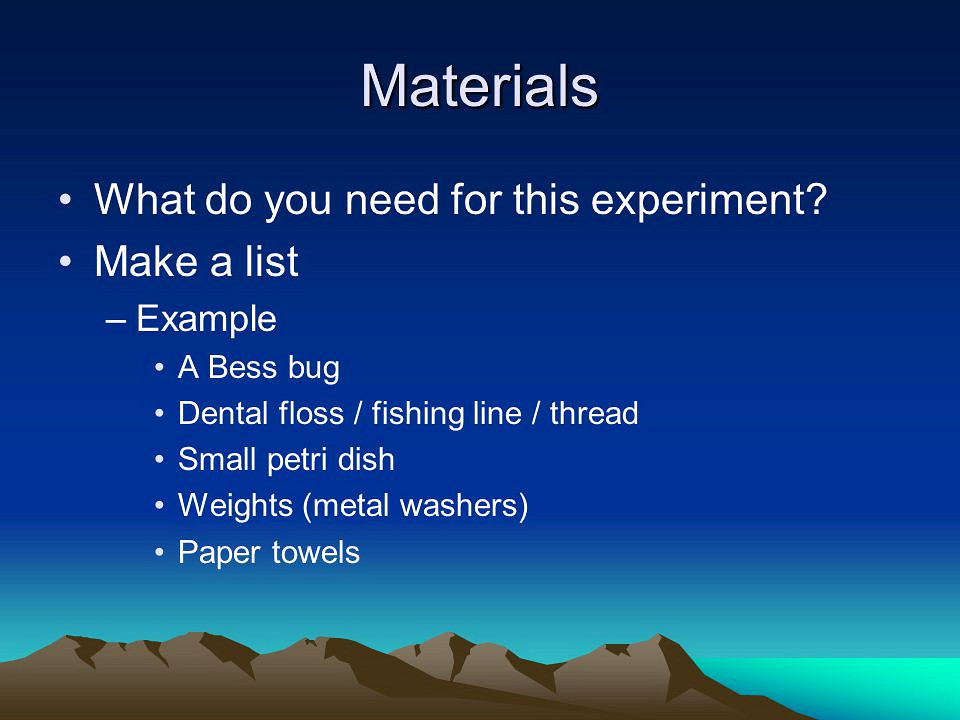 Materials

• What do you need for this experiment?
• Make a list
– Example
• A Bess bug
• Dental floss / fishing line / thread
• Small petri dish
• Weights (metal washers)
• Paper towels